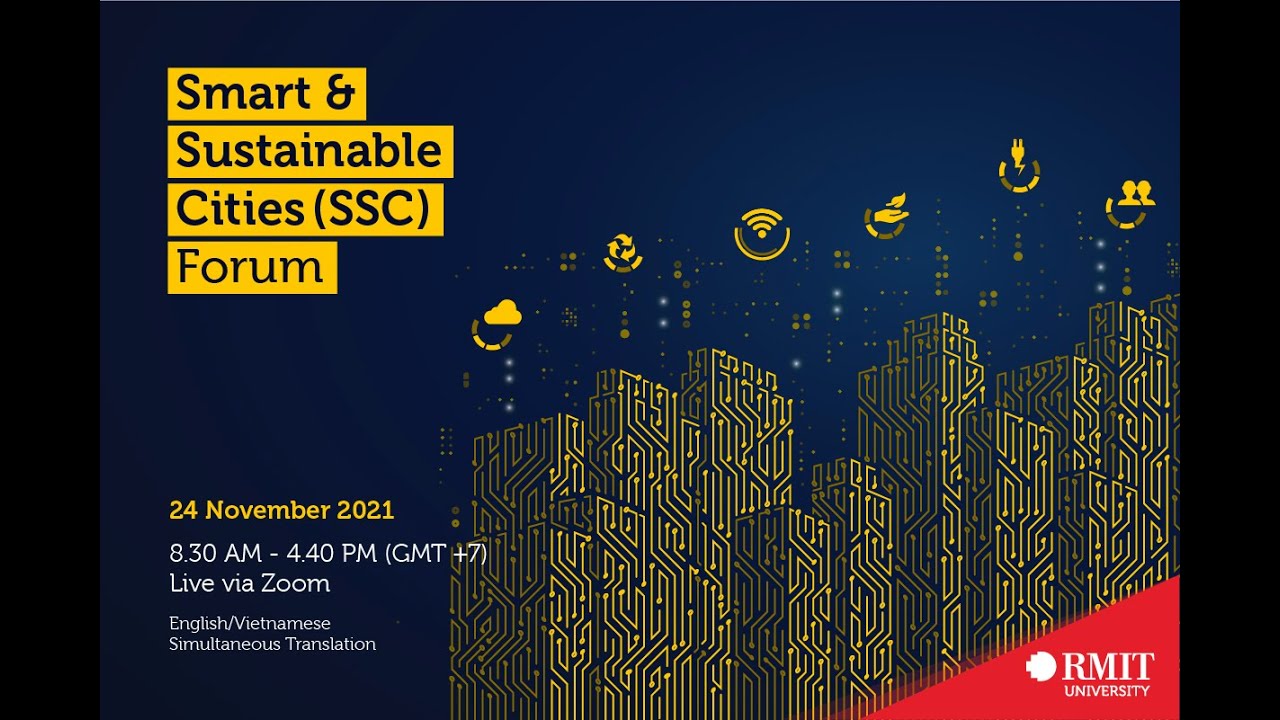 Smart & Sustainable Cities (SSC) Forum

24 November 2021

8.30 AM - 4.40 PM (GMT +7)
Live via Zoom

English/Vietnamese
Simultaneous Translation

RMIT
UNIVERSITY